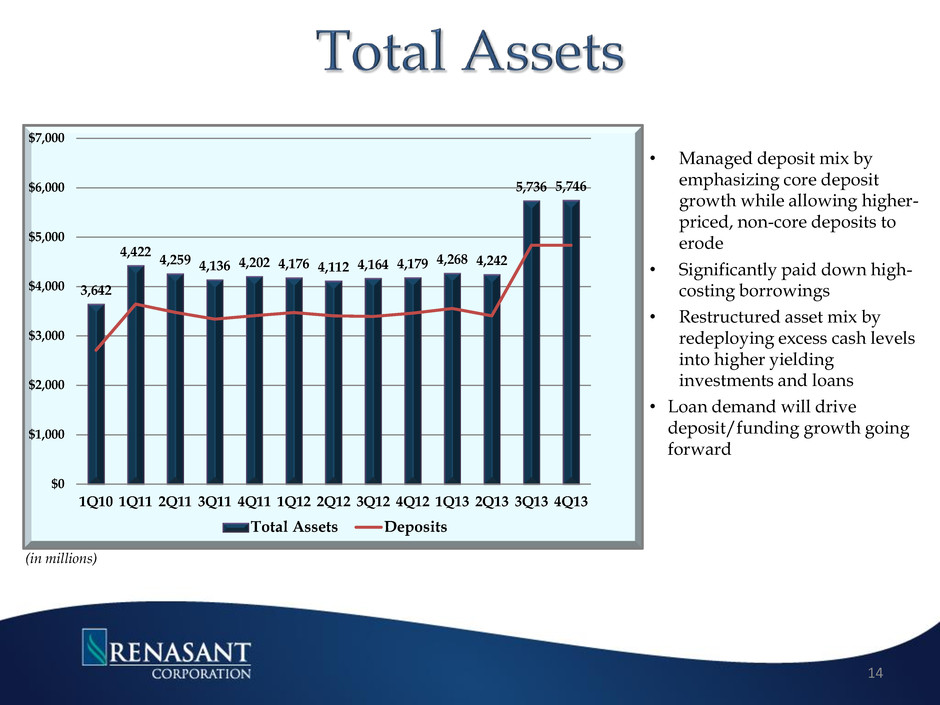 Total Assets

$7,000
$6,000
$5,000
$4,000
$3,000
$2,000
$1,000
$0

3,642 4,422 4,259 4,136 4,202 4,176 4,112 4,164 4,179 4,268 4,242 5,736 5,746

1Q10 1Q11 2Q11 3Q11 4Q11 1Q12 2Q12 3Q12 4Q12 1Q13 2Q13 3Q13 4Q13

Total Assets Deposits

(in millions)

• Managed deposit mix by emphasizing core deposit growth while allowing higher-priced, non-core deposits to erode
• Significantly paid down high-costing borrowings
• Restructured asset mix by redeploying excess cash levels into higher yielding investments and loans
• Loan demand will drive deposit/funding growth going forward

RENASANT CORPORATION

14